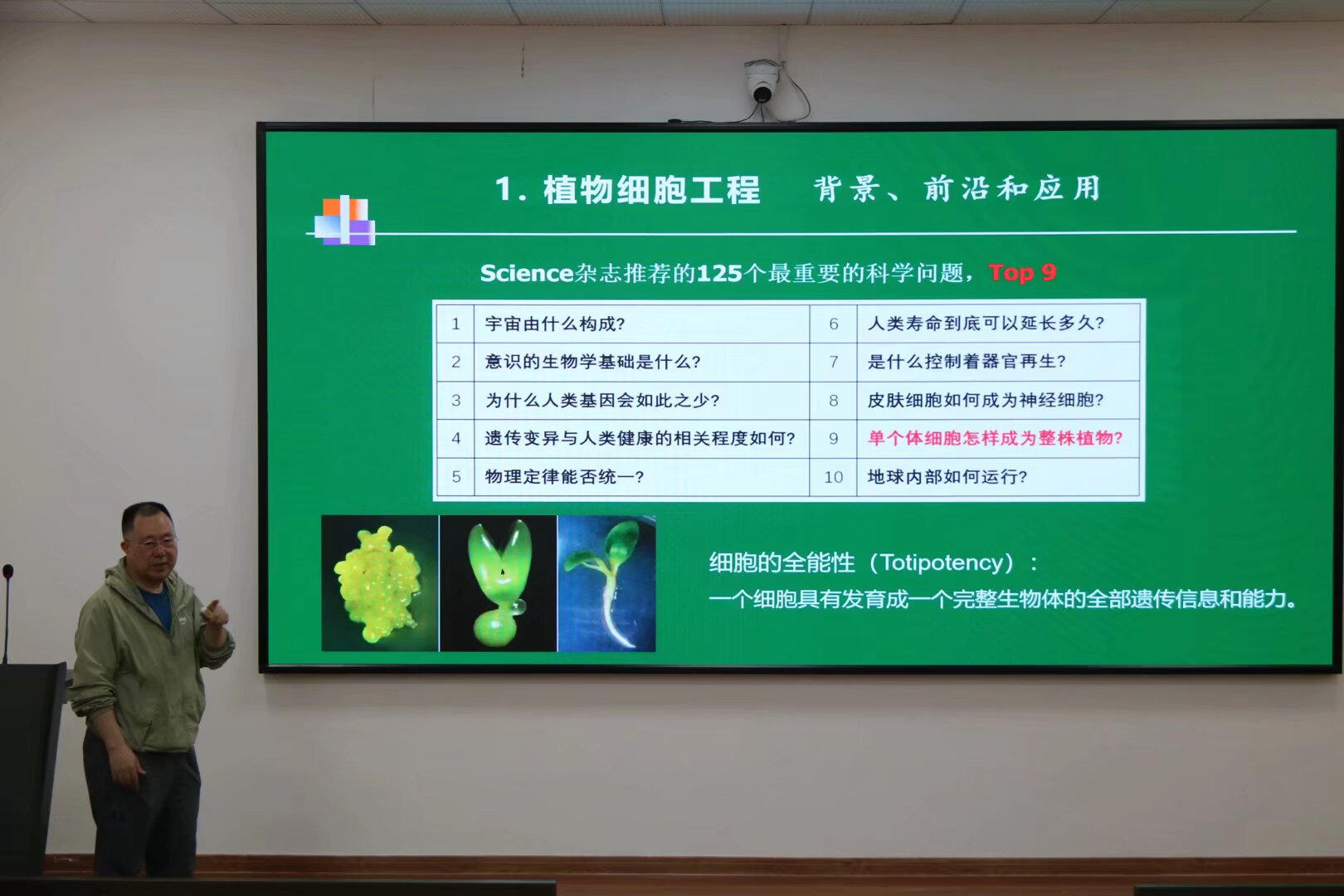 1. 植物细胞工程　背景、前沿和应用

Science杂志推荐的125个最重要的科学问题，Top 9

| 1 | 宇宙由什么构成? | 6 | 人类寿命到底可以延长多久? |
|---|---|---|---|
| 2 | 意识的生物学基础是什么? | 7 | 是什么控制着器官再生? |
| 3 | 为什么人类基因会如此之少? | 8 | 皮肤细胞如何成为神经细胞? |
| 4 | 遗传变异与人类健康的相关程度如何? | 9 | 单个体细胞怎样成为整株植物? |
| 5 | 物理定律能否统一? | 10 | 地球内部如何运行? |

细胞的全能性（Totipotency）：
一个细胞具有发育成一个完整生物体的全部遗传信息和能力。